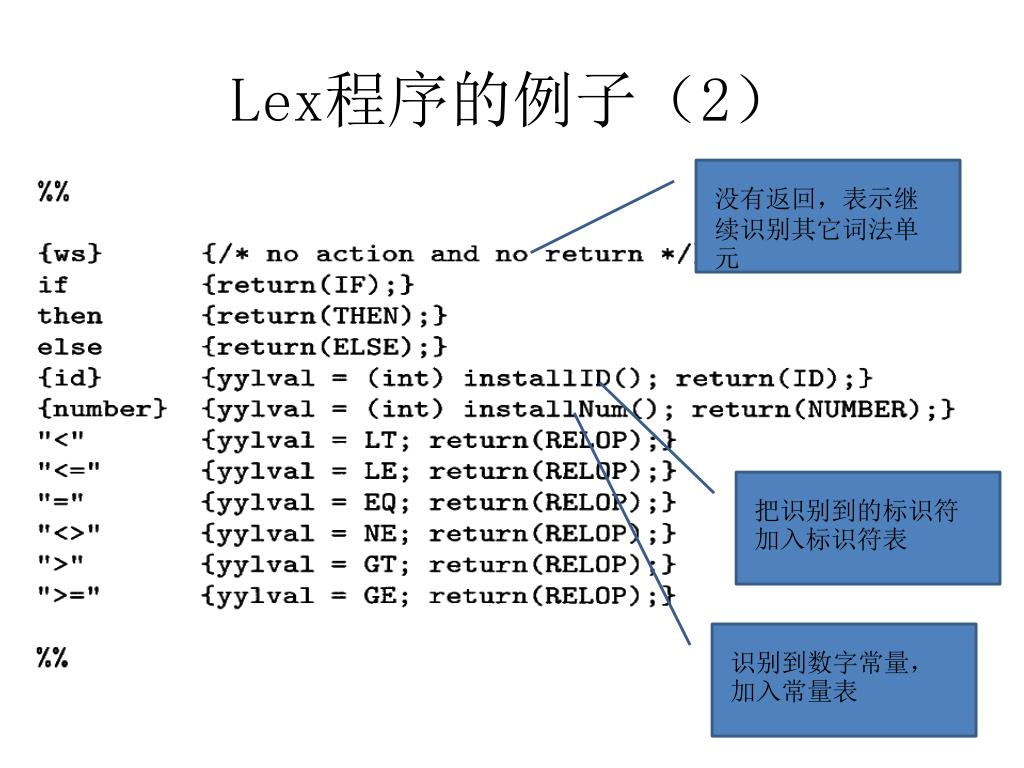 Lex程序的例子（2）

%%

{ws}	{/* no action and no return */

if	{return(IF);}

then	{return(THEN);}

else	{return(ELSE);}

{id}	{yylval = (int) installID(); return(ID);}

{number}	{yylval = (int) installNum(); return(NUMBER);}

"<"	{yylval = LT; return(RELOP);}

"<="	{yylval = LE; return(RELOP);}

"="	{yylval = EQ; return(RELOP);}

"<>"	{yylval = NE; return(RELOP);}

">"	{yylval = GT; return(RELOP);}

">="	{yylval = GE; return(RELOP);}

%%

没有返回，表示继续识别其它词法单元

把识别到的标识符加入标识符表

识别到数字常量，加入常量表